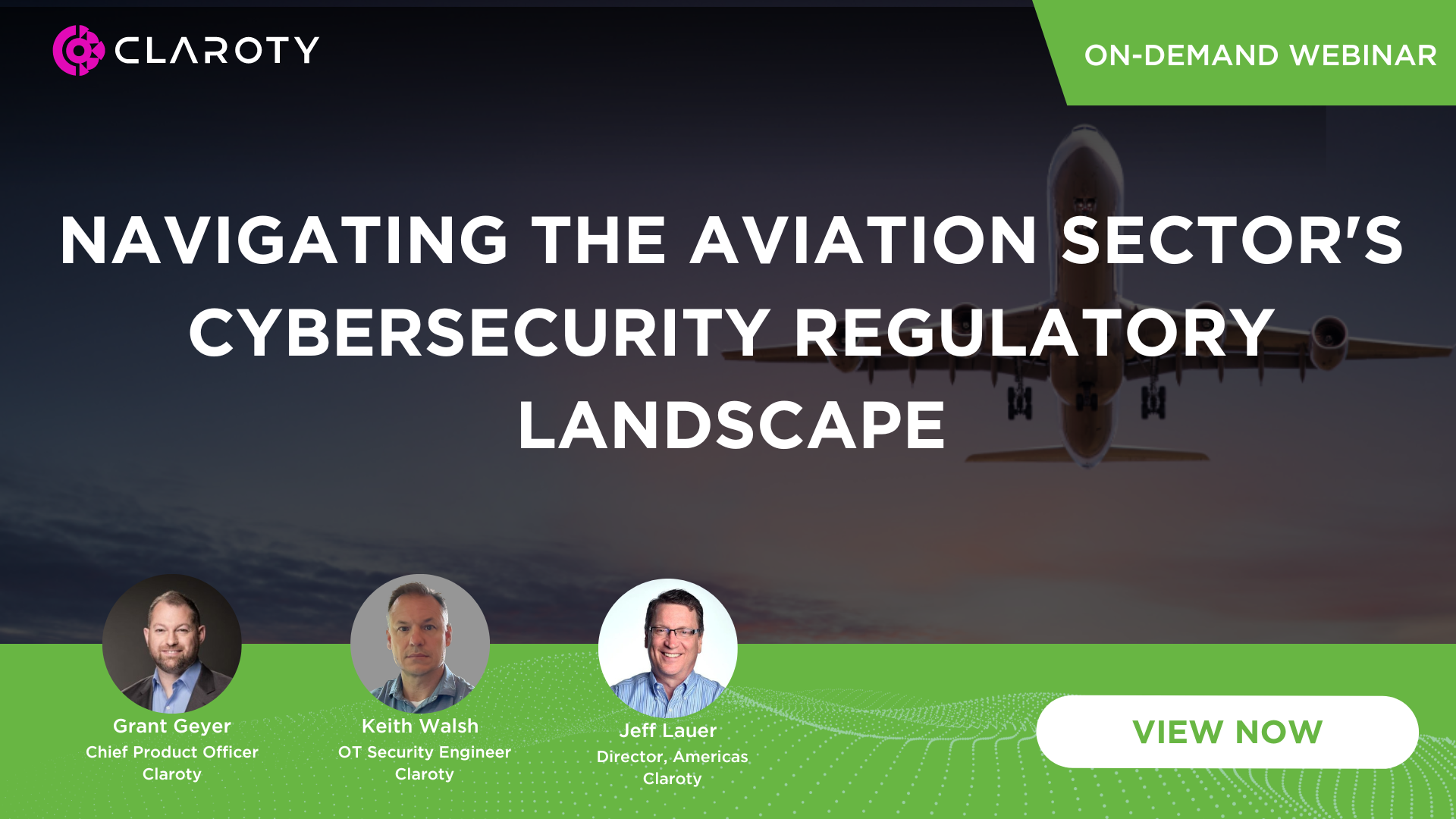 CLAROTY

ON-DEMAND WEBINAR

NAVIGATING THE AVIATION SECTOR'S CYBERSECURITY REGULATORY LANDSCAPE

Grant Geyer
Chief Product Officer
Claroty

Keith Walsh
OT Security Engineer
Claroty

Jeff Lauer
Director, Americas
Claroty

VIEW NOW